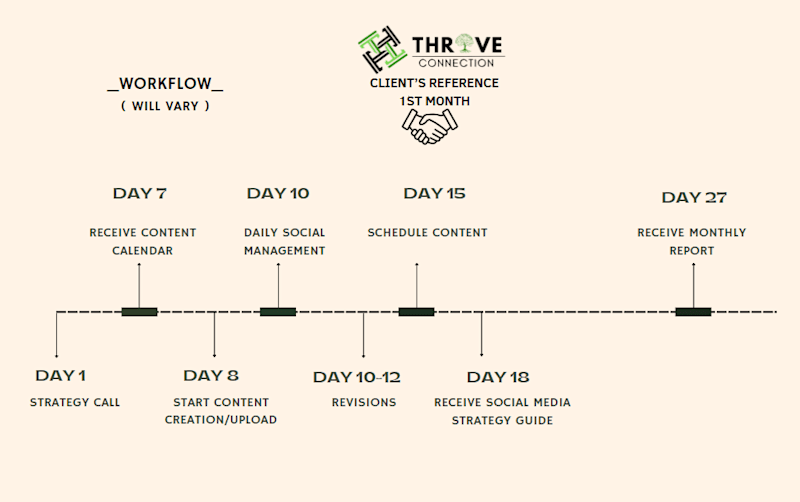 THRIVE
CONNECTION
CLIENT'S REFERENCE
1ST MONTH

_WORKFLOW_
( WILL VARY )

DAY 7
RECEIVE CONTENT CALENDAR

DAY 10
DAILY SOCIAL MANAGEMENT

DAY 15
SCHEDULE CONTENT

DAY 27
RECEIVE MONTHLY REPORT

DAY 1
STRATEGY CALL

DAY 8
START CONTENT CREATION/UPLOAD

DAY 10-12
REVISIONS

DAY 18
RECEIVE SOCIAL MEDIA STRATEGY GUIDE